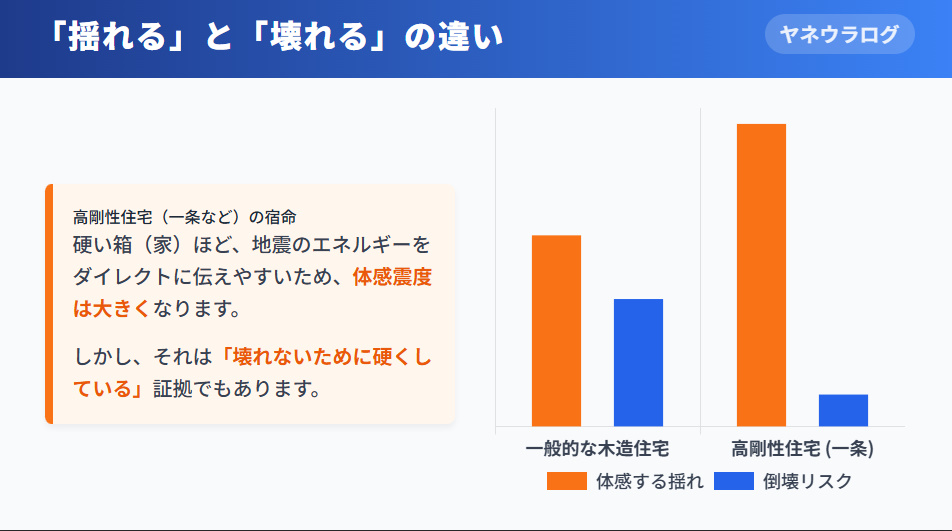 「揺れる」と「壊れる」の違い

ヤネウラログ

高剛性住宅（一条など）の宿命

硬い箱（家）ほど、地震のエネルギーをダイレクトに伝えやすいため、体感震度は大きくなります。

しかし、それは「壊れないために硬くしている」証拠でもあります。

一般的な木造住宅

高剛性住宅 (一条)

体感する揺れ

倒壊リスク